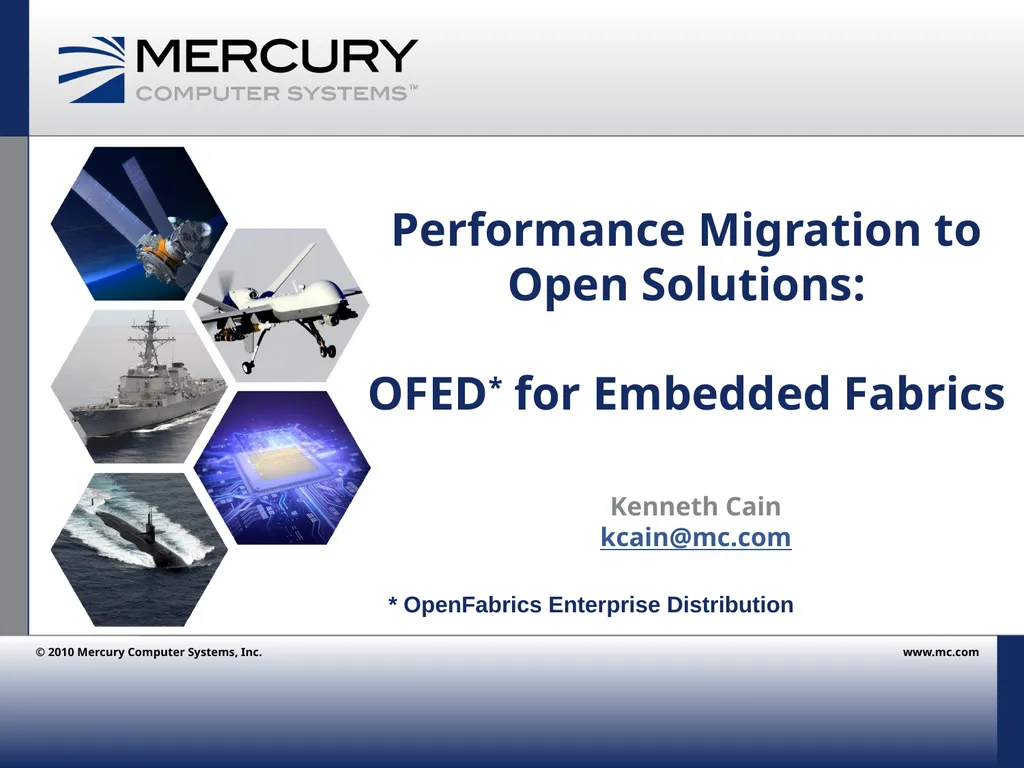 MERCURY
COMPUTER SYSTEMS™

Performance Migration to Open Solutions:

OFED* for Embedded Fabrics

Kenneth Cain
kcain@mc.com

* OpenFabrics Enterprise Distribution

© 2010 Mercury Computer Systems, Inc.

www.mc.com